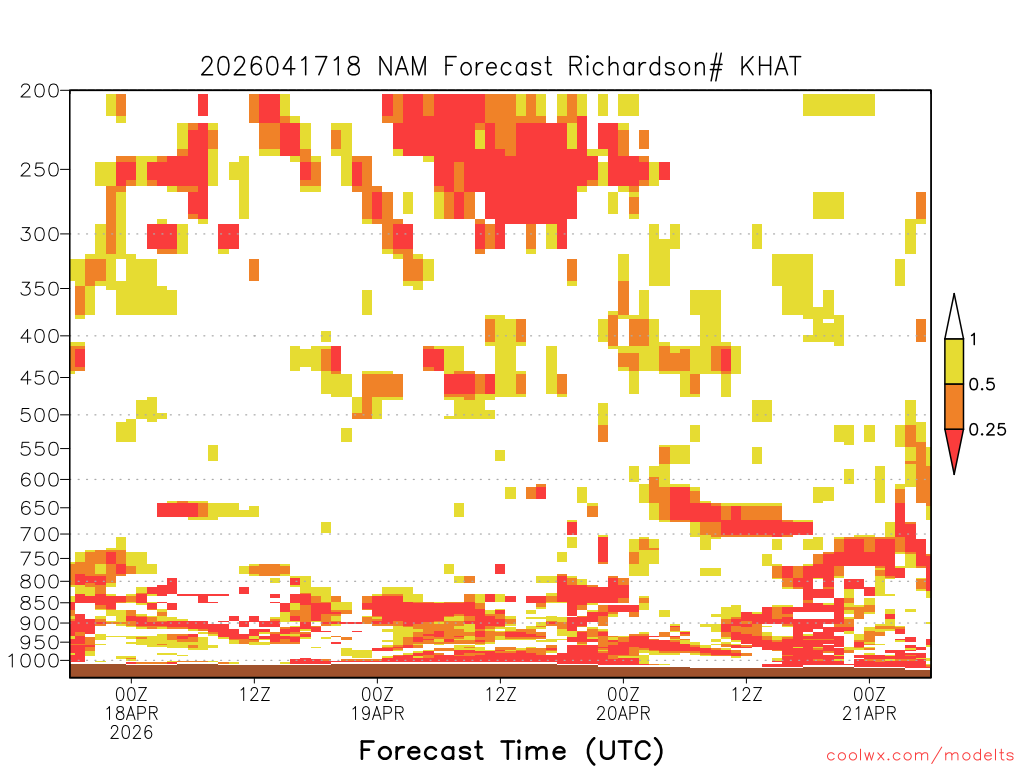 2026041718 NAM Forecast Richardson# KHAT

200
250
300
350
400
450
500
550
600
650
700
750
800
850
900
950
1000

1
0.5
0.25

00Z
18APR
2026
12Z
00Z
19APR
12Z
00Z
20APR
12Z
00Z
21APR

Forecast Time (UTC)

coolwx.com/modelts